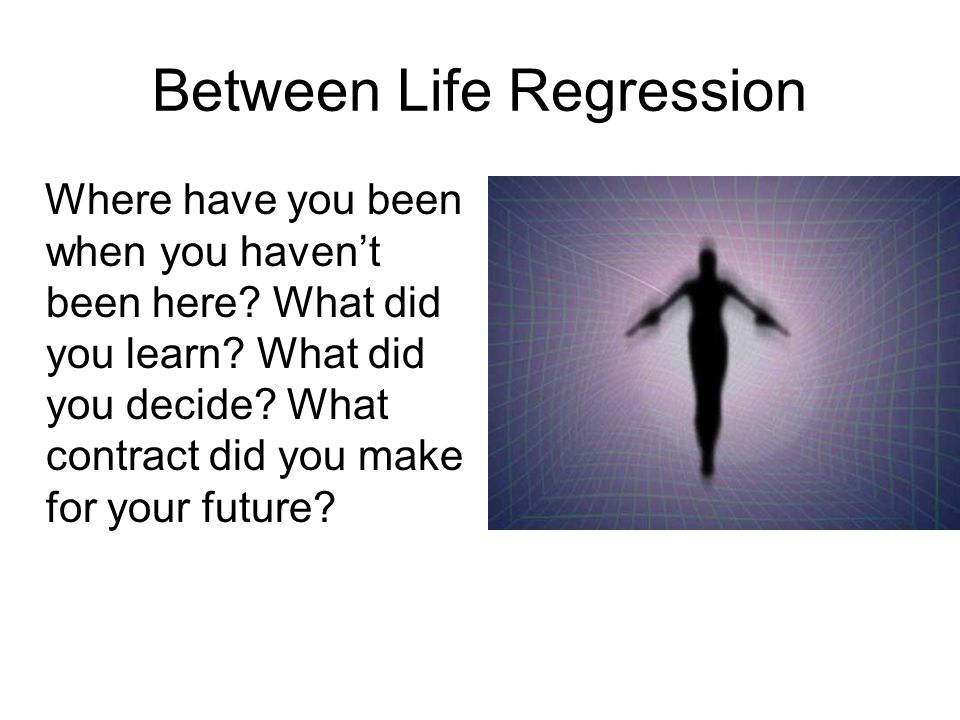 Between Life Regression

Where have you been when you haven’t been here? What did you learn? What did you decide? What contract did you make for your future?